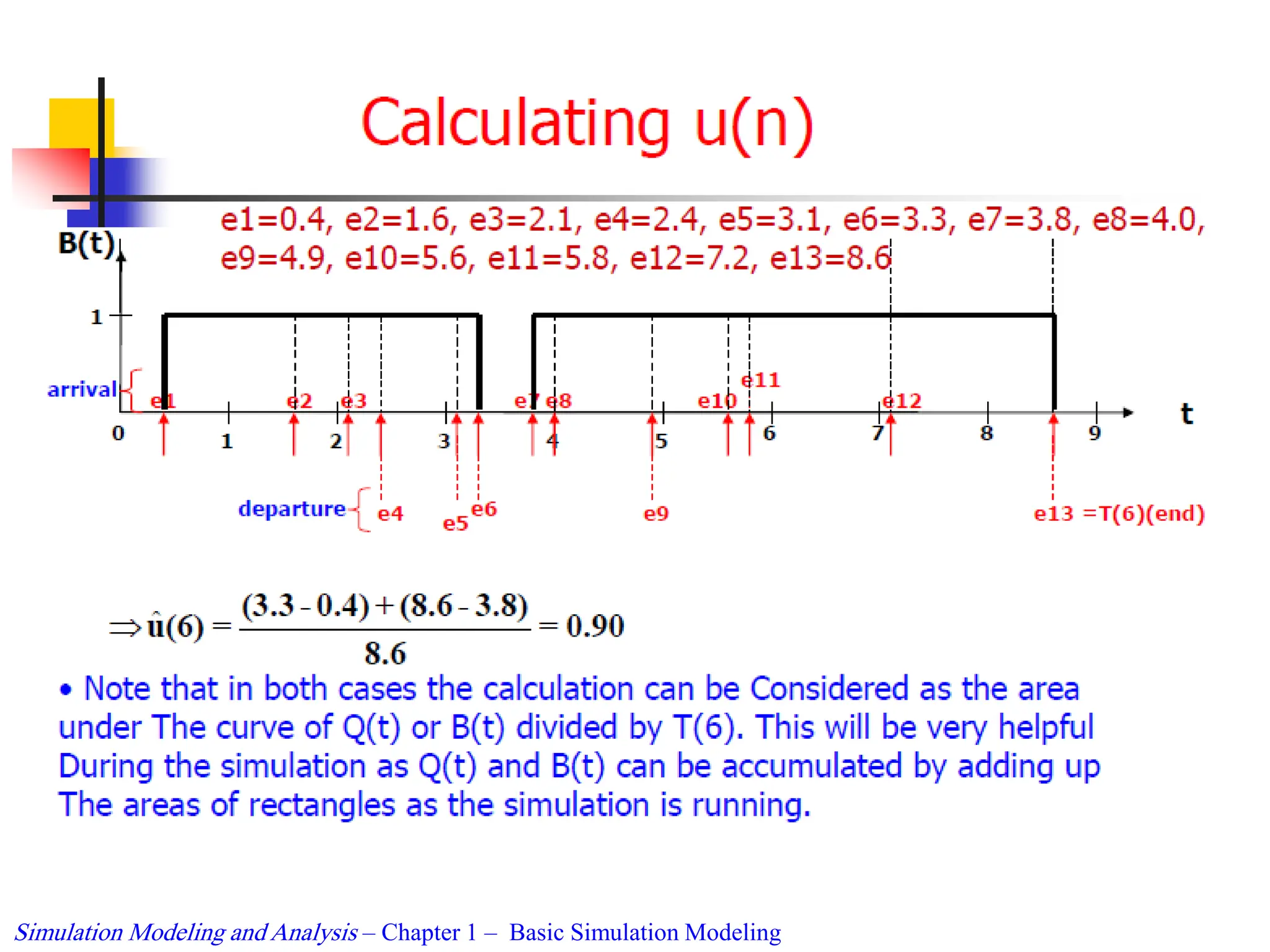 Calculating u(n)

e1=0.4, e2=1.6, e3=2.1, e4=2.4, e5=3.1, e6=3.3, e7=3.8, e8=4.0, e9=4.9, e10=5.6, e11=5.8, e12=7.2, e13=8.6

B(t)

1

arrival

e1 e2 e3 e7 e8 e10 e11 e12

0 1 2 3 4 5 6 7 8 9 t

departure e4 e5 e6 e9 e13 =T(6)(end)

$\Rightarrow \hat{u}(6) = \frac{(3.3 - 0.4) + (8.6 - 3.8)}{8.6} = 0.90$

• Note that in both cases the calculation can be Considered as the area under The curve of Q(t) or B(t) divided by T(6). This will be very helpful During the simulation as Q(t) and B(t) can be accumulated by adding up The areas of rectangles as the simulation is running.

Simulation Modeling and Analysis – Chapter 1 – Basic Simulation Modeling